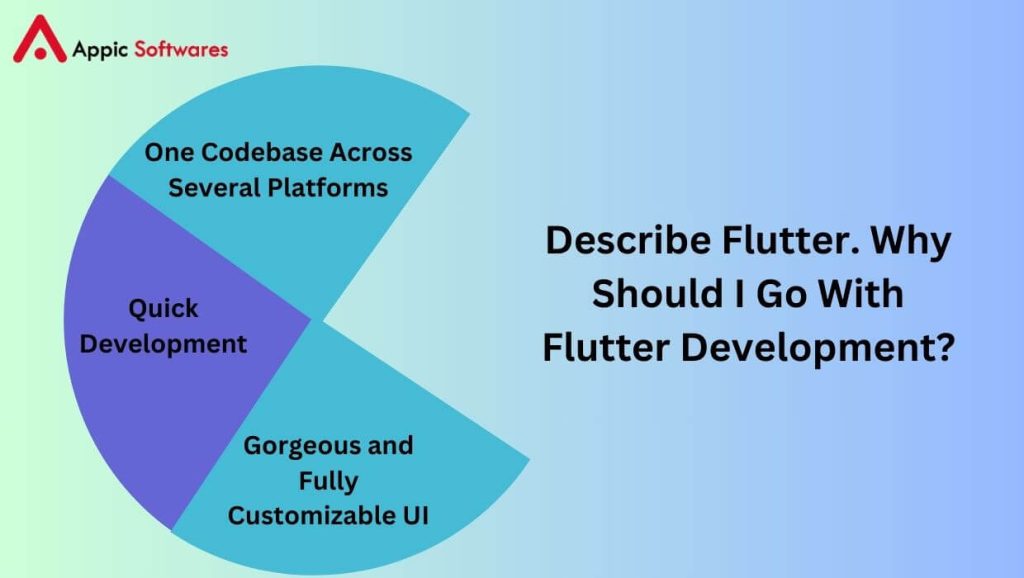 Appic Softwares

One Codebase Across Several Platforms

Quick Development

Gorgeous and Fully Customizable UI

Describe Flutter. Why Should I Go With Flutter Development?